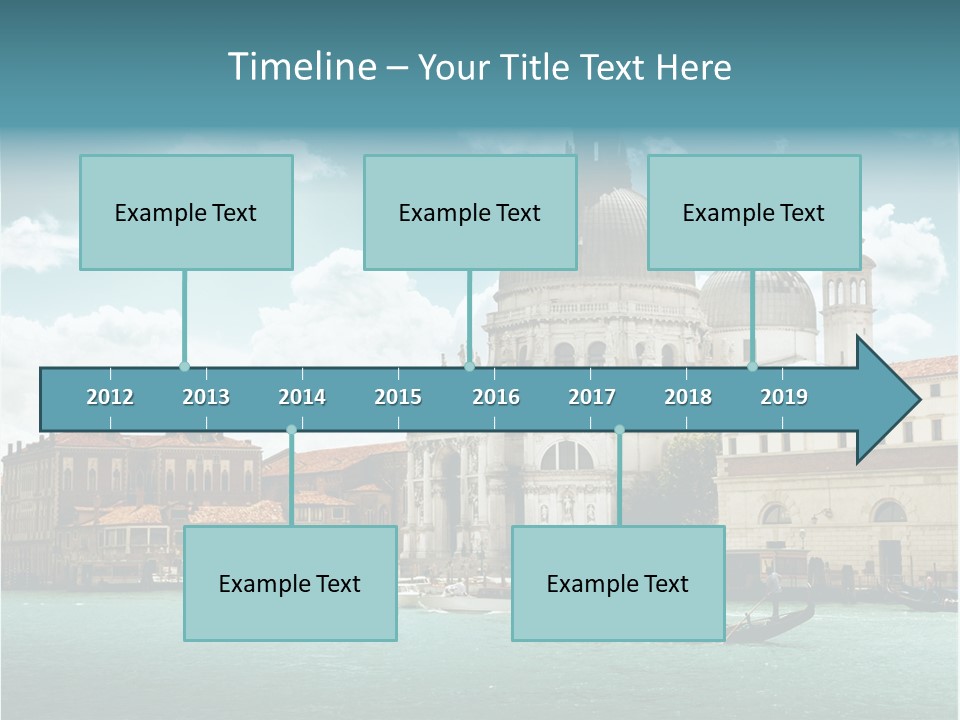 Timeline – Your Title Text Here

Example Text

Example Text

Example Text

2012 2013 2014 2015 2016 2017 2018 2019

Example Text

Example Text